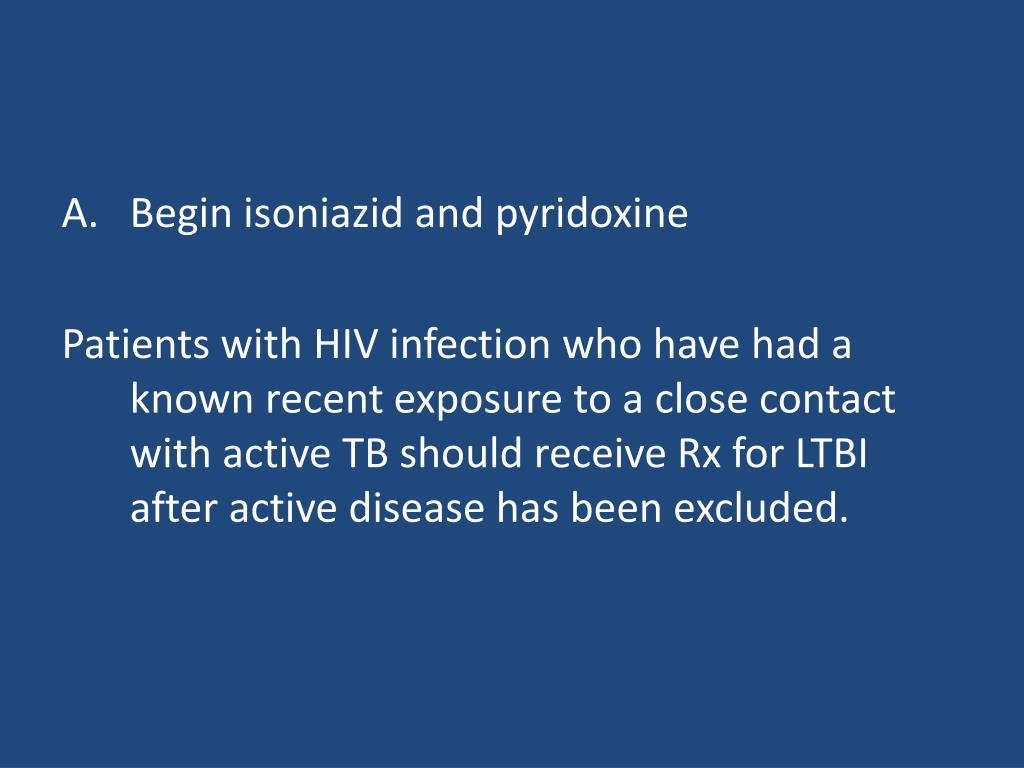 A. Begin isoniazid and pyridoxine

Patients with HIV infection who have had a known recent exposure to a close contact with active TB should receive Rx for LTBI after active disease has been excluded.